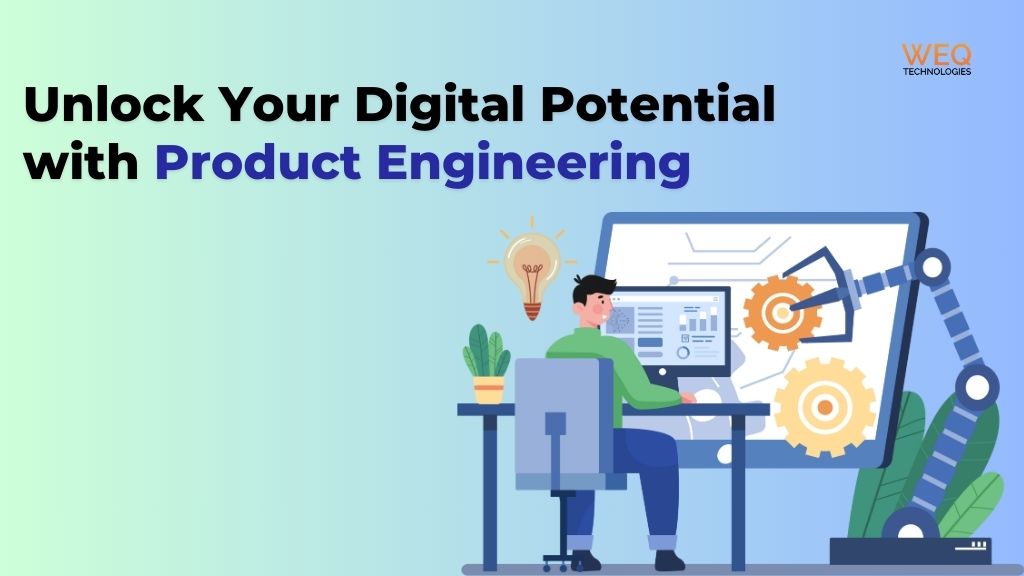 WEQ
TECHNOLOGIES

Unlock Your Digital Potential with Product Engineering